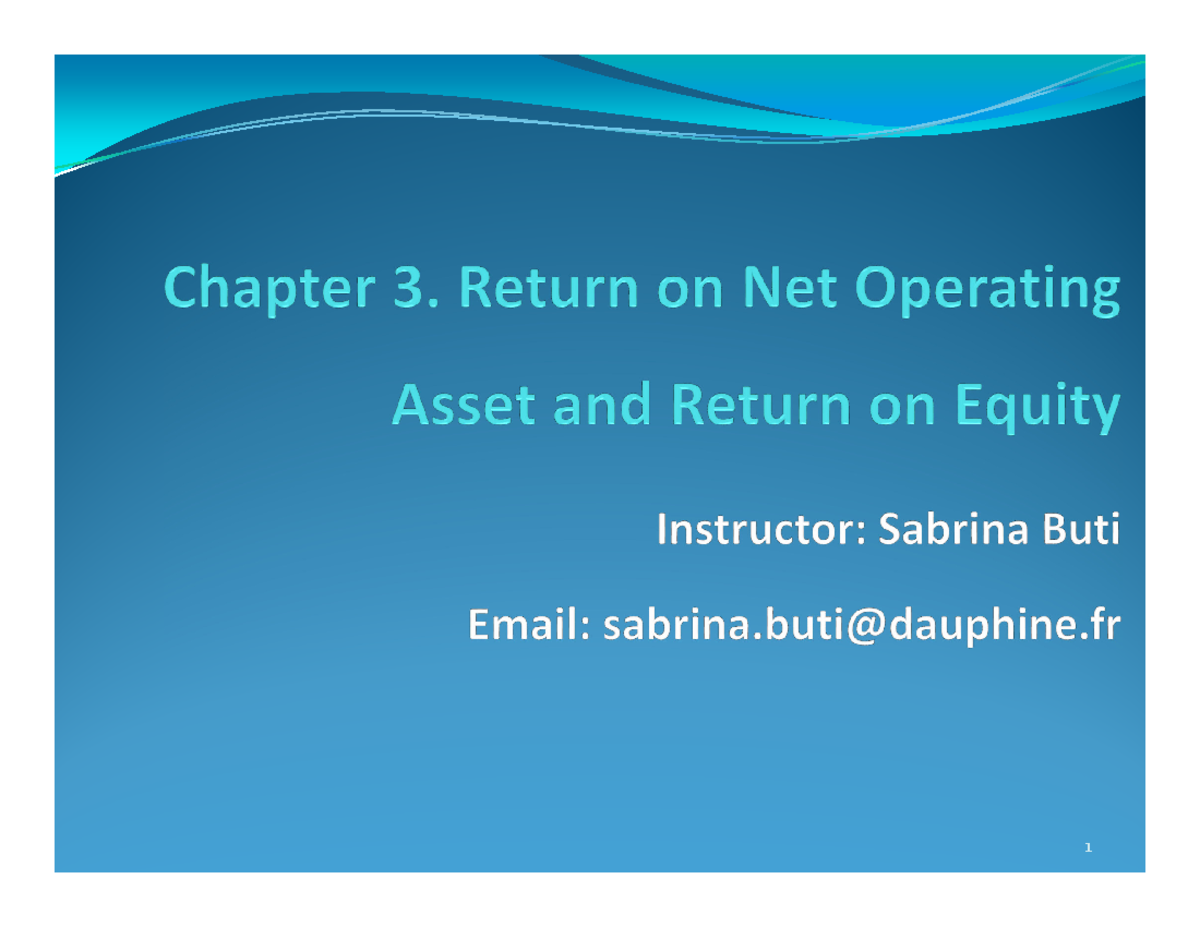 Chapter 3. Return on Net Operating Asset and Return on Equity

Instructor: Sabrina Buti

Email: sabrina.buti@dauphine.fr

1